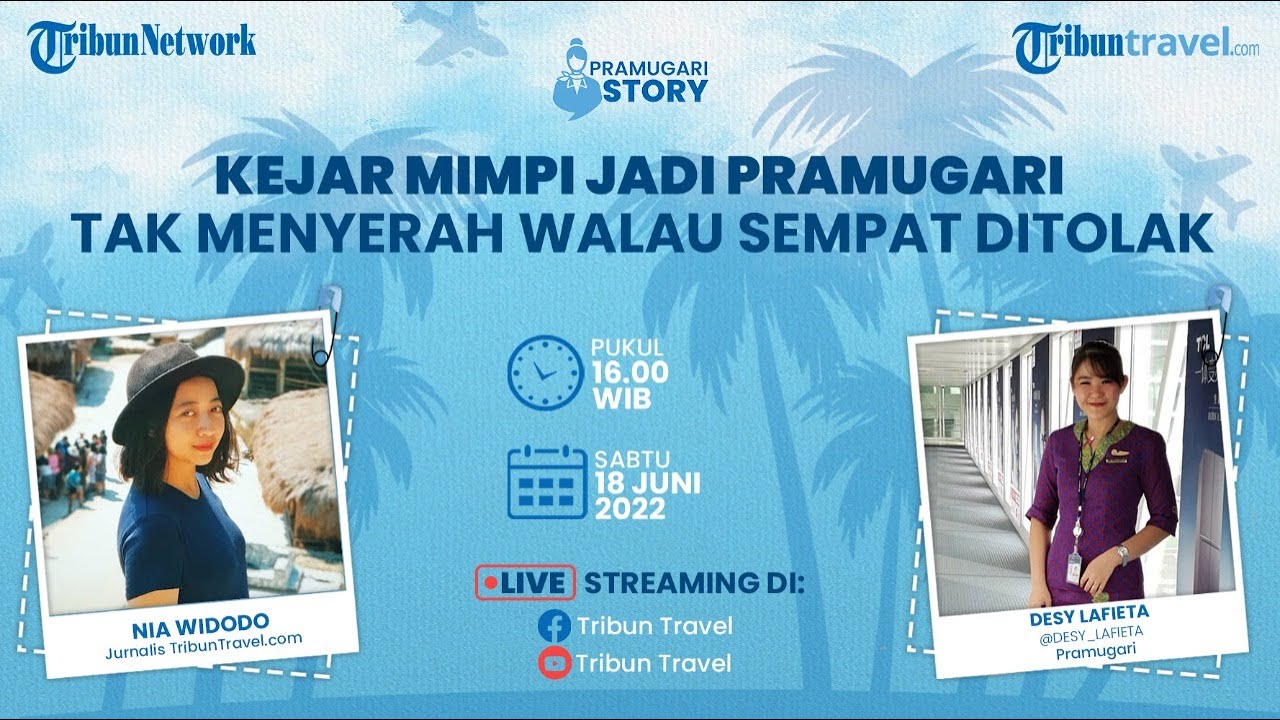 TribunNetwork

PRAMUGARI STORY

Tribuntravel.com

KEJAR MIMPI JADI PRAMUGARI
TAK MENYERAH WALAU SEMPAT DITOLAK

PUKUL
16.00
WIB

SABTU
18 JUNI
2022

LIVE STREAMING DI:
Tribun Travel
Tribun Travel

NIA WIDODO
Jurnalis TribunTravel.com

DESY LAFIETA
@DESY_LAFIETA
Pramugari